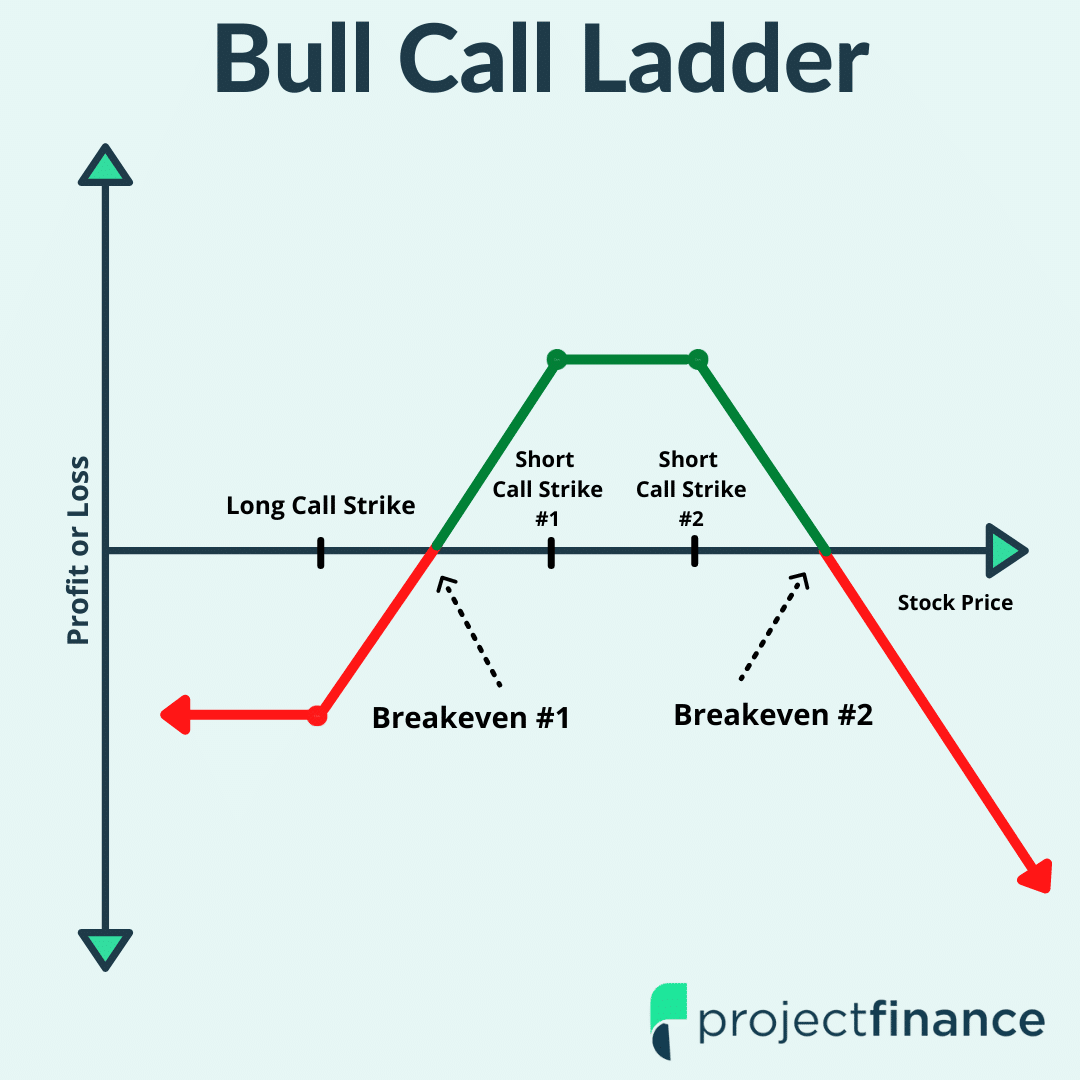 Bull Call Ladder

Profit or Loss

Long Call Strike

Short Call Strike #1

Short Call Strike #2

Stock Price

Breakeven #1

Breakeven #2

projectfinance